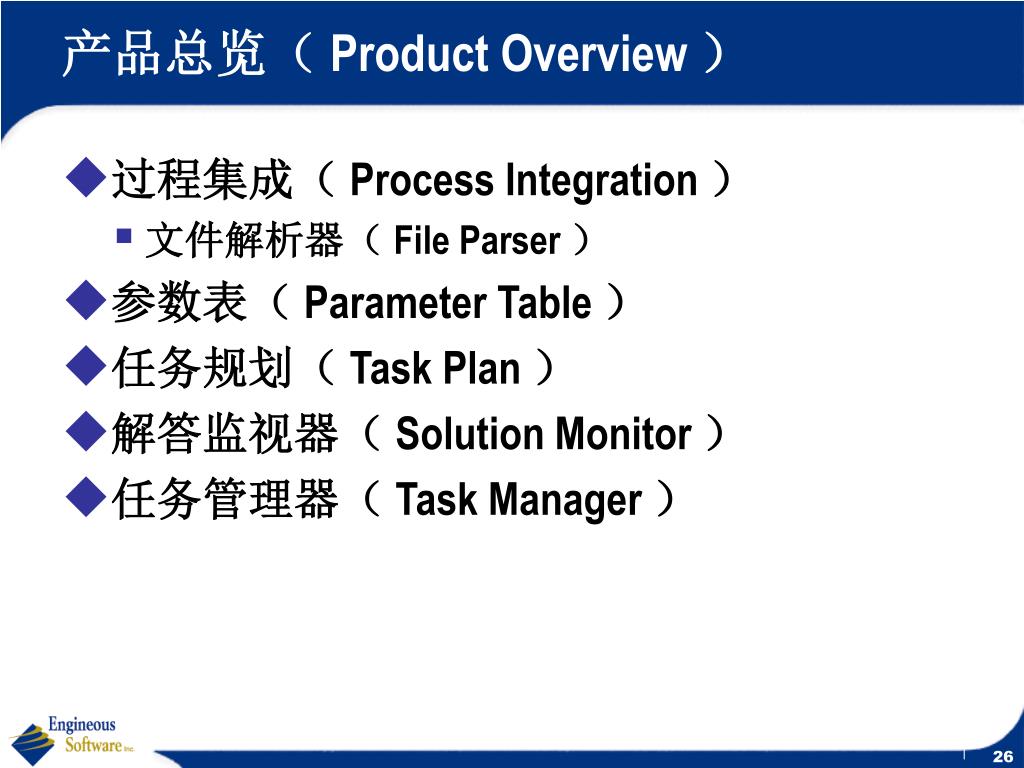 产品总览（ Product Overview ）

◆过程集成（ Process Integration ）

▪ 文件解析器（ File Parser ）

◆参数表（ Parameter Table ）

◆任务规划（ Task Plan ）

◆解答监视器（ Solution Monitor ）

◆任务管理器（ Task Manager ）

Engineous Software Inc.

26